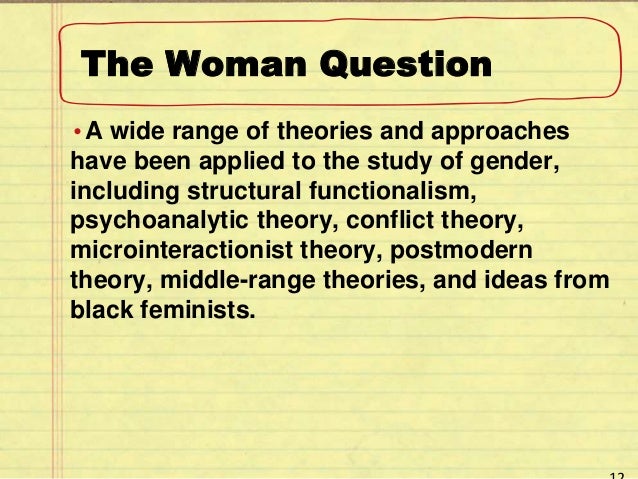 The Woman Question

• A wide range of theories and approaches have been applied to the study of gender, including structural functionalism, psychoanalytic theory, conflict theory, microinteractionist theory, postmodern theory, middle-range theories, and ideas from black feminists.

12